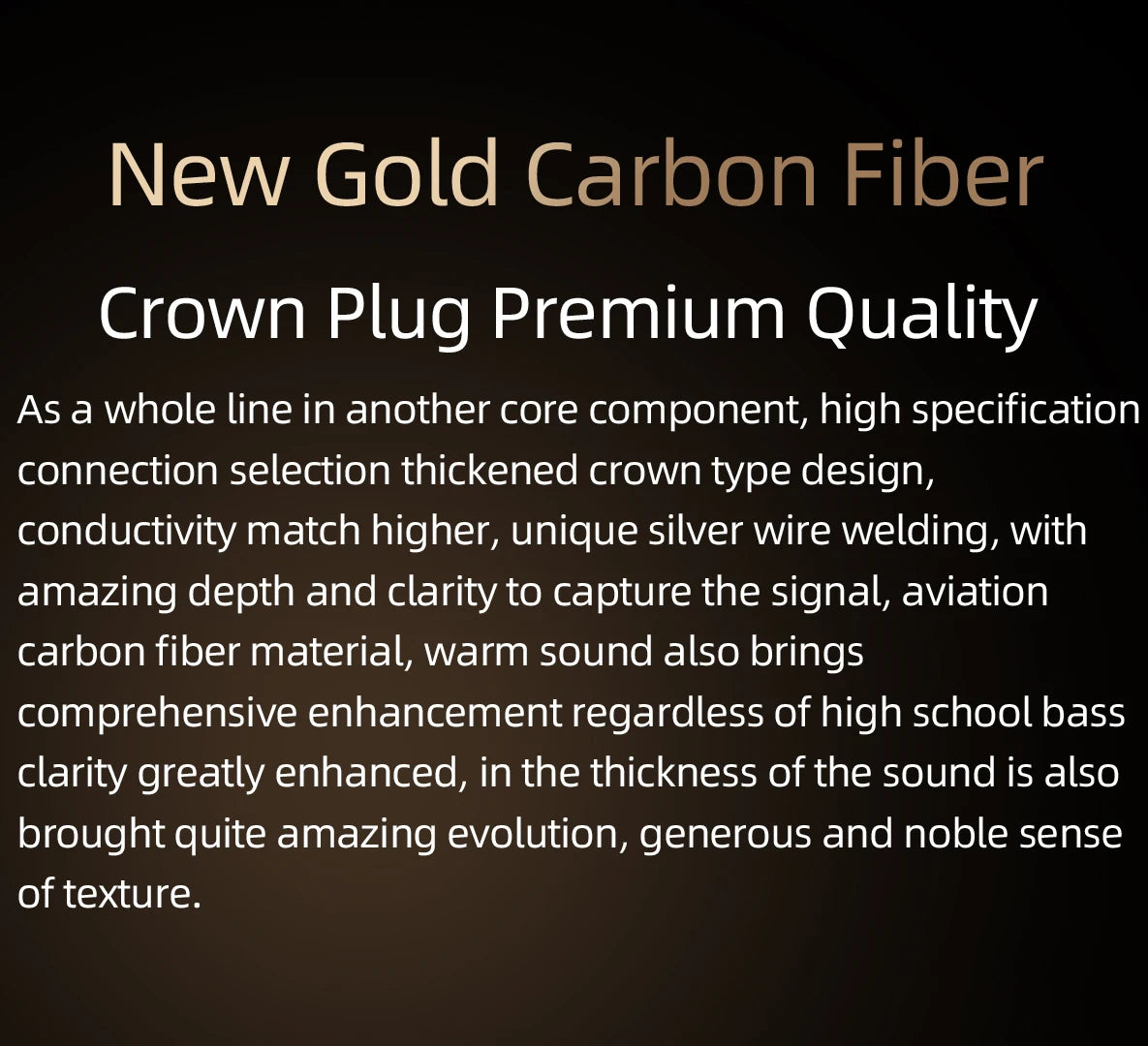 New Gold Carbon Fiber

Crown Plug Premium Quality

As a whole line in another core component, high specification connection selection thickened crown type design, conductivity match higher, unique silver wire welding, with amazing depth and clarity to capture the signal, aviation carbon fiber material, warm sound also brings comprehensive enhancement regardless of high school bass clarity greatly enhanced, in the thickness of the sound is also brought quite amazing evolution, generous and noble sense of texture.